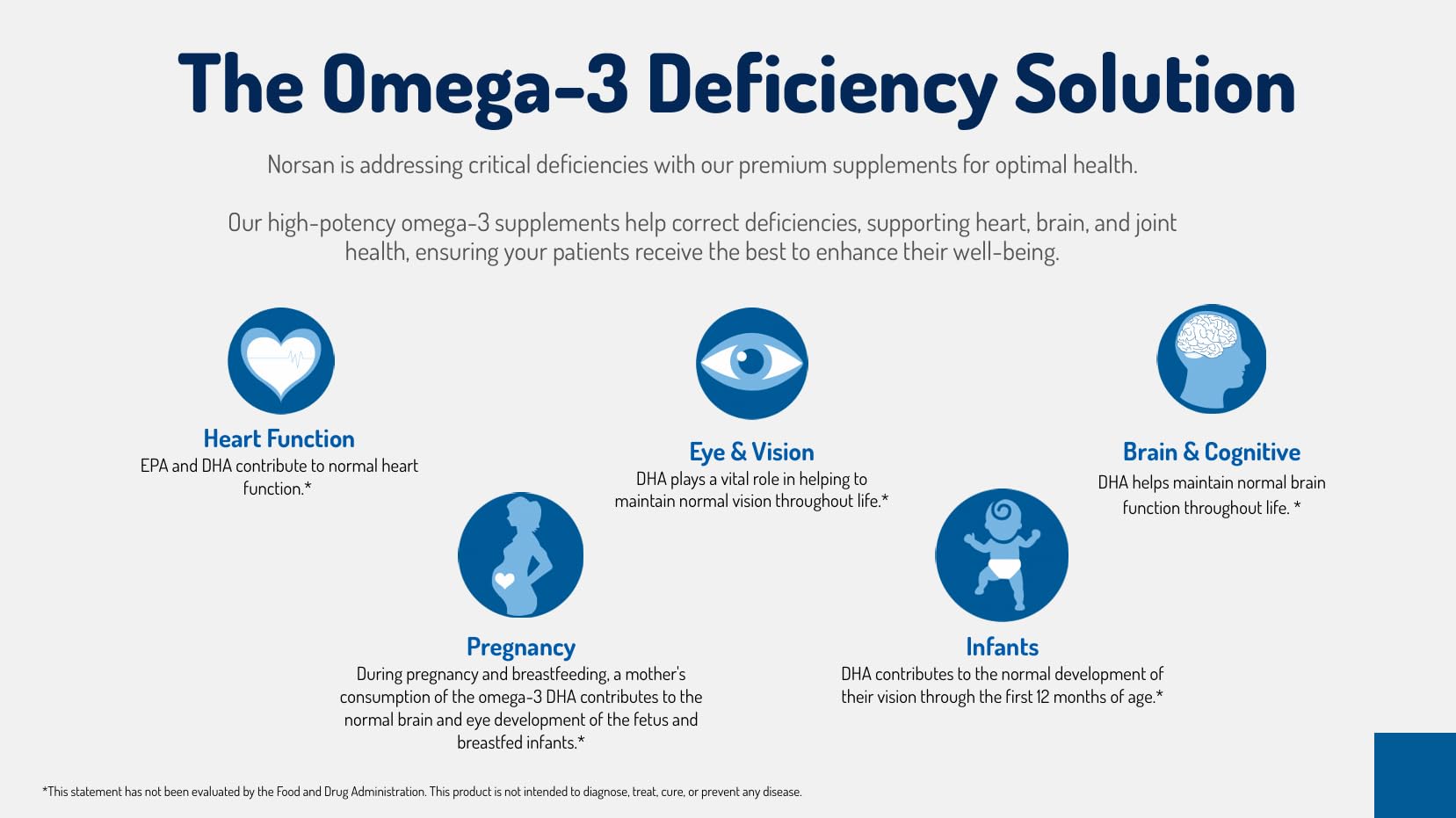 The Omega-3 Deficiency Solution

Norsan is addressing critical deficiencies with our premium supplements for optimal health.

Our high-potency omega-3 supplements help correct deficiencies, supporting heart, brain, and joint health, ensuring your patients receive the best to enhance their well-being.

Heart Function
EPA and DHA contribute to normal heart function.*

Eye & Vision
DHA plays a vital role in helping to maintain normal vision throughout life.*

Brain & Cognitive
DHA helps maintain normal brain function throughout life. *

Pregnancy
During pregnancy and breastfeeding, a mother's consumption of the omega-3 DHA contributes to the normal brain and eye development of the fetus and breastfed infants.*

Infants
DHA contributes to the normal development of their vision through the first 12 months of age.*

*This statement has not been evaluated by the Food and Drug Administration. This product is not intended to diagnose, treat, cure, or prevent any disease.